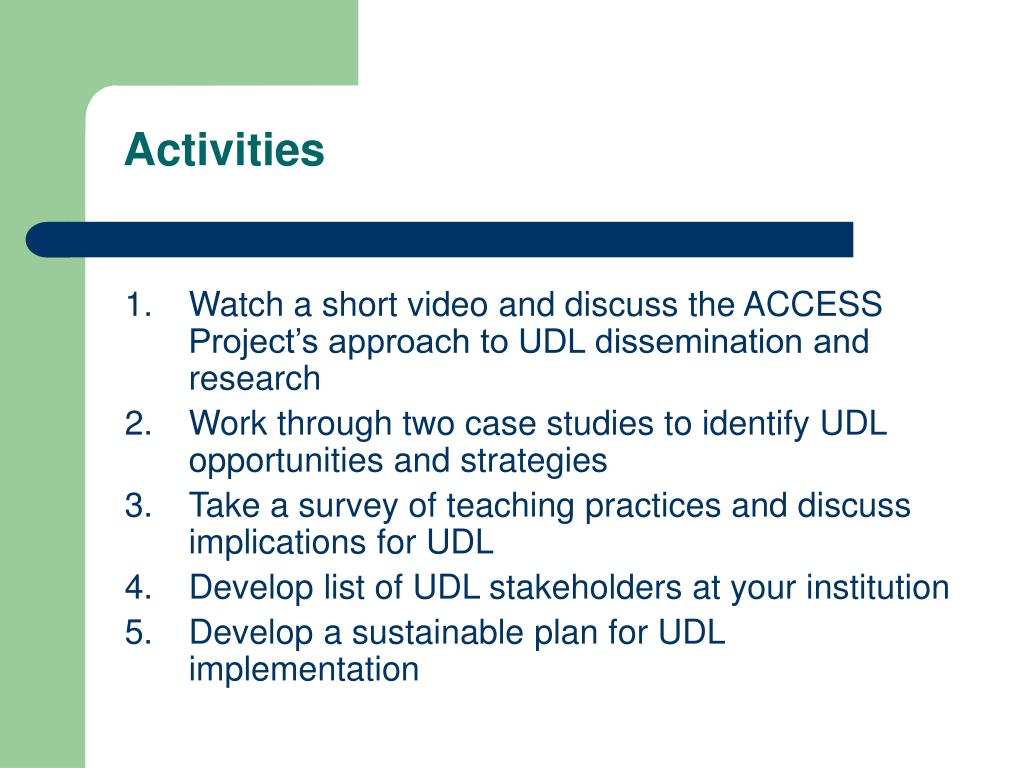 Activities

1. Watch a short video and discuss the ACCESS Project’s approach to UDL dissemination and research
2. Work through two case studies to identify UDL opportunities and strategies
3. Take a survey of teaching practices and discuss implications for UDL
4. Develop list of UDL stakeholders at your institution
5. Develop a sustainable plan for UDL implementation